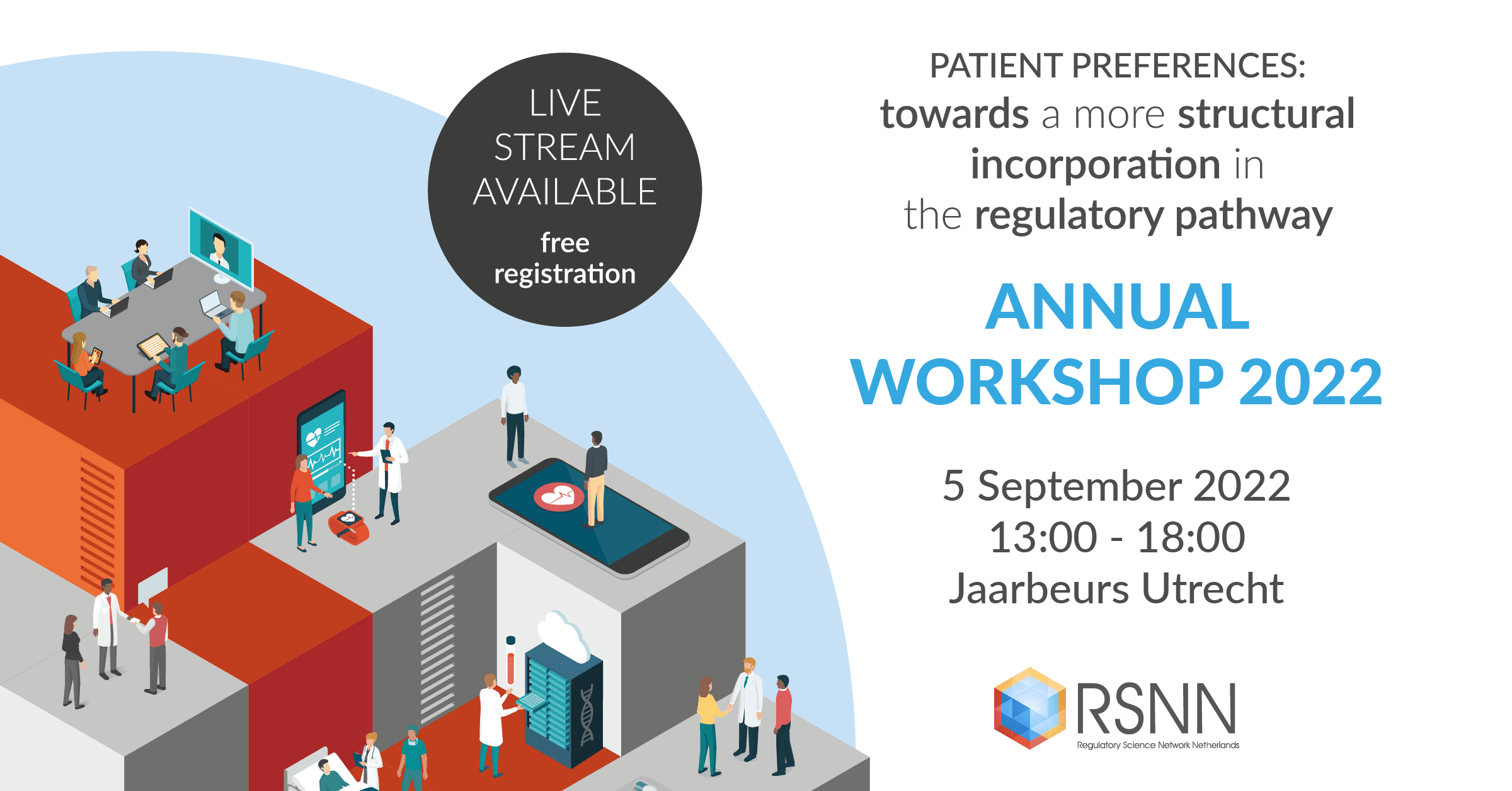 LIVE STREAM AVAILABLE

free registration

PATIENT PREFERENCES: towards a more structural incorporation in the regulatory pathway

ANNUAL WORKSHOP 2022

5 September 2022
13:00 - 18:00
Jaarbeurs Utrecht

RSNN
Regulatory Science Network Netherlands